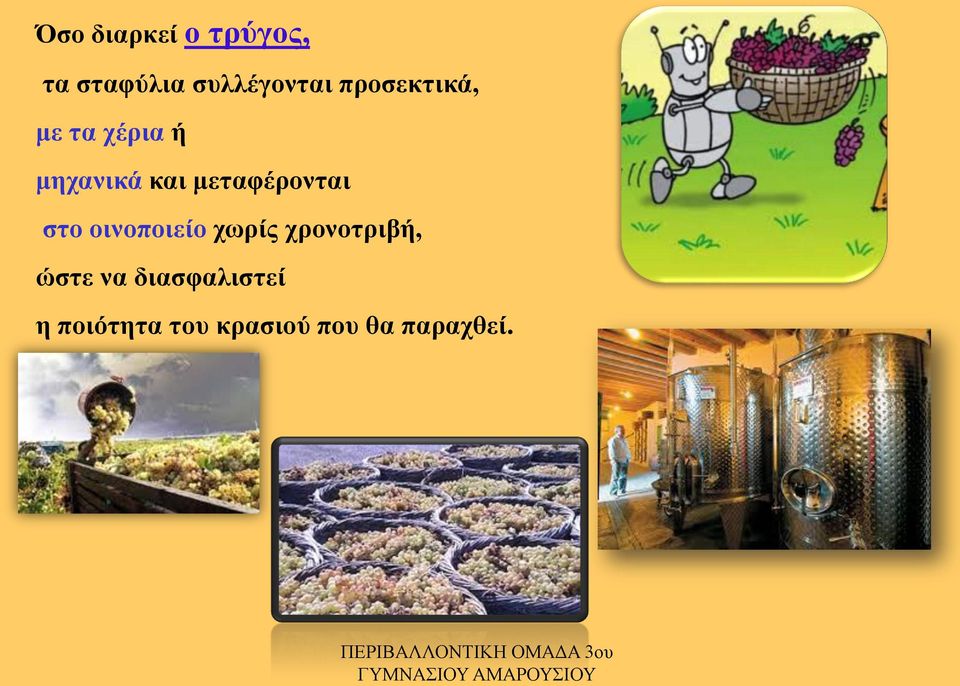 Όσο διαρκεί ο τρύγος,

τα σταφύλια συλλέγονται προσεκτικά,

με τα χέρια ή

μηχανικά και μεταφέρονται

στο οινοποιείο χωρίς χρονοτριβή,

ώστε να διασφαλιστεί

η ποιότητα του κρασιού που θα παραχθεί.

ΠΕΡΙΒΑΛΛΟΝΤΙΚΗ ΟΜΑΔΑ 3ου ΓΥΜΝΑΣΙΟΥ ΑΜΑΡΟΥΣΙΟΥ